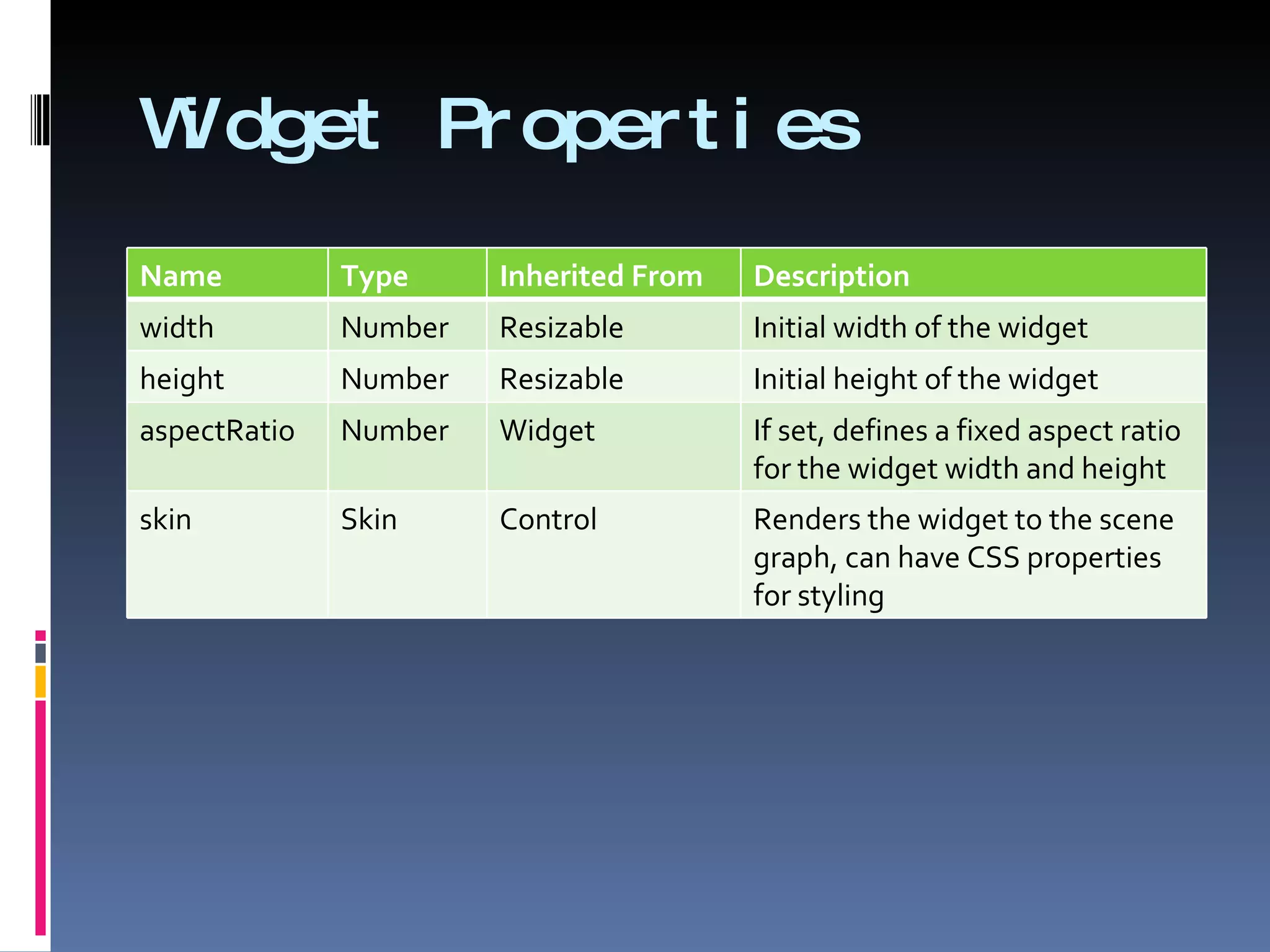 Widget Properties

| Name | Type | Inherited From | Description |
|---|---|---|---|
| width | Number | Resizable | Initial width of the widget |
| height | Number | Resizable | Initial height of the widget |
| aspectRatio | Number | Widget | If set, defines a fixed aspect ratio for the widget width and height |
| skin | Skin | Control | Renders the widget to the scene graph, can have CSS properties for styling |